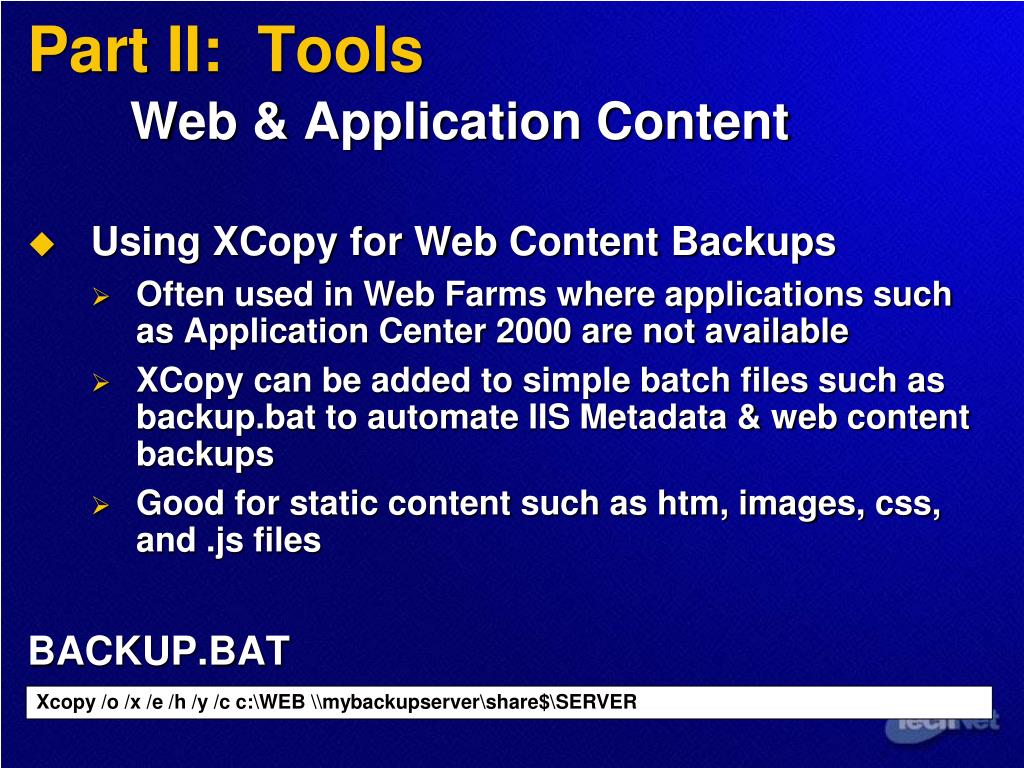 Part II: Tools
Web & Application Content

Using XCopy for Web Content Backups

Often used in Web Farms where applications such as Application Center 2000 are not available

XCopy can be added to simple batch files such as backup.bat to automate IIS Metadata & web content backups

Good for static content such as htm, images, css, and .js files

BACKUP.BAT

Xcopy /o /x /e /h /y /c c:\WEB \\mybackupserver\share$\SERVER

TechNet